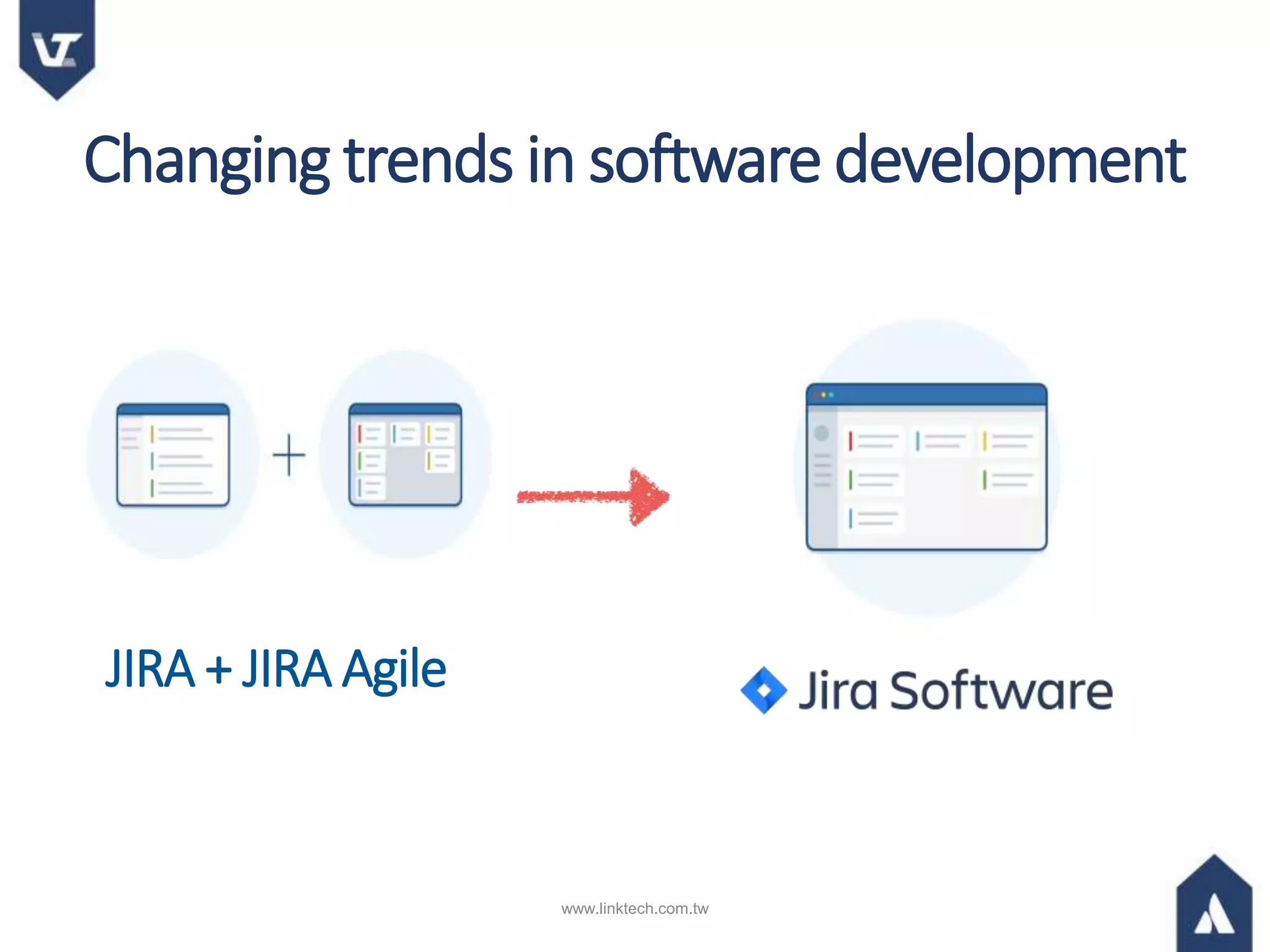 Changing trends in software development

+

JIRA + JIRA Agile

Jira Software

www.linktech.com.tw